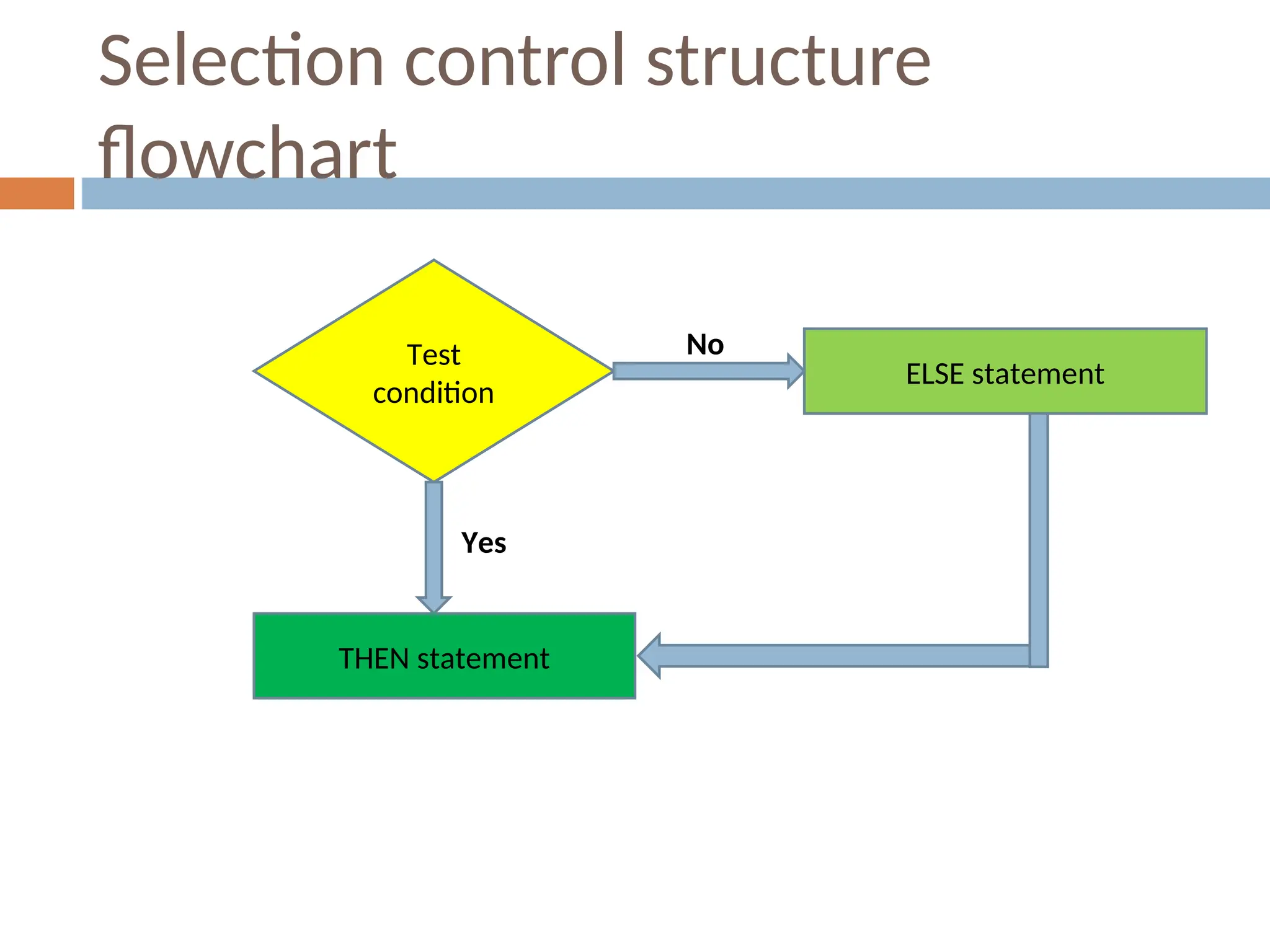 Selection control structure flowchart

Test condition

No

ELSE statement

Yes

THEN statement